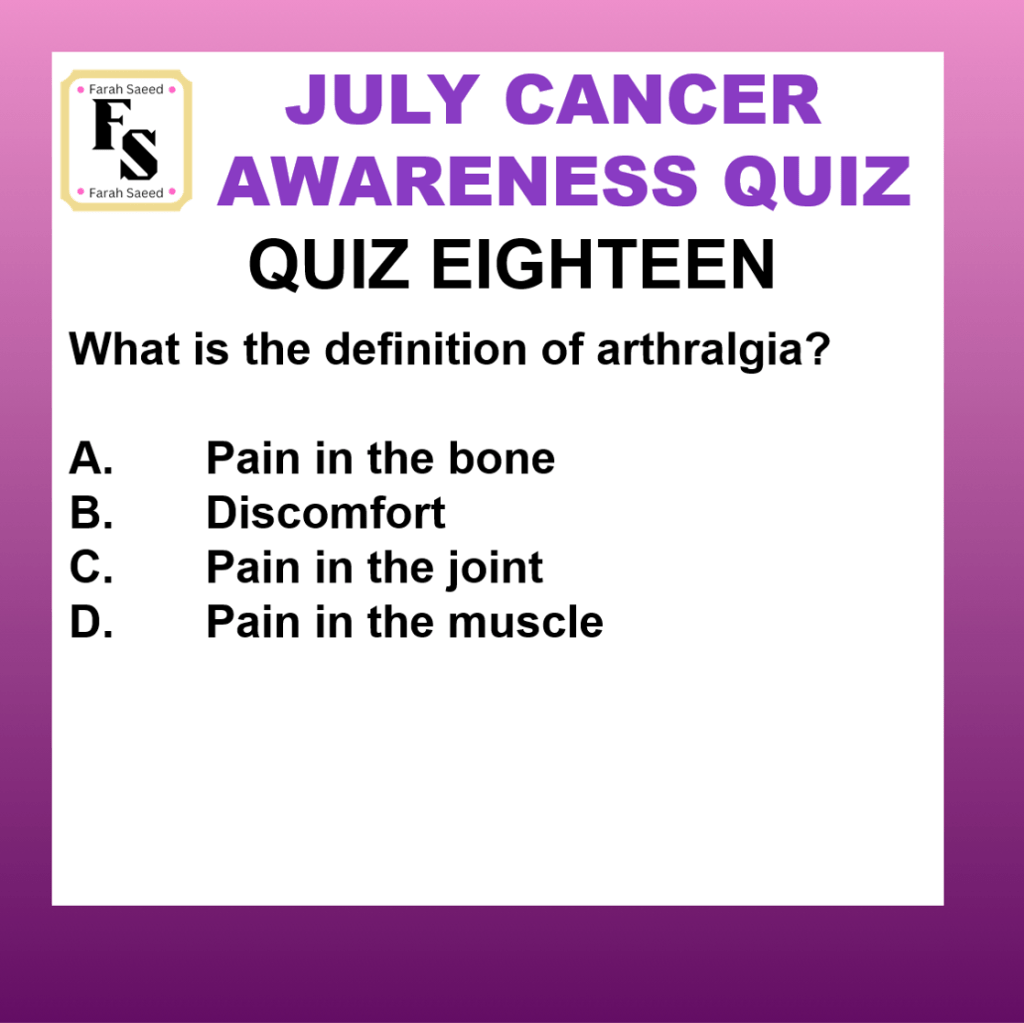 Farah Saeed
FS
Farah Saeed

JULY CANCER AWARENESS QUIZ

QUIZ EIGHTEEN

What is the definition of arthralgia?

A. Pain in the bone
B. Discomfort
C. Pain in the joint
D. Pain in the muscle